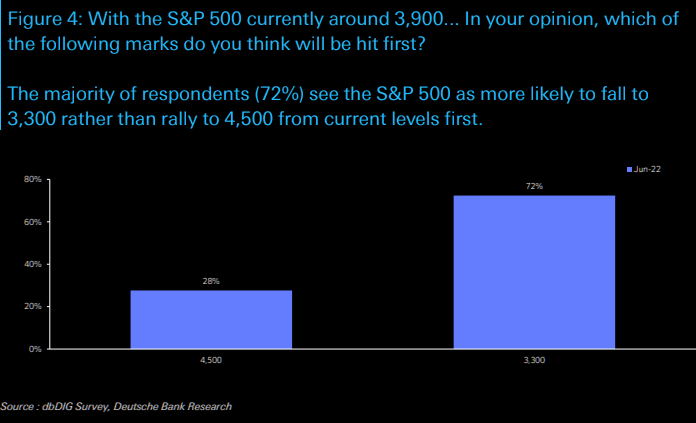 Figure 4: With the S&P 500 currently around 3,900... In your opinion, which of the following marks do you think will be hit first?

The majority of respondents (72%) see the S&P 500 as more likely to fall to 3,300 rather than rally to 4,500 from current levels first.

Jun-22

80%
60%
40%
20%
0%

28%
72%

4,500
3,300

Source : dbDIG Survey, Deutsche Bank Research